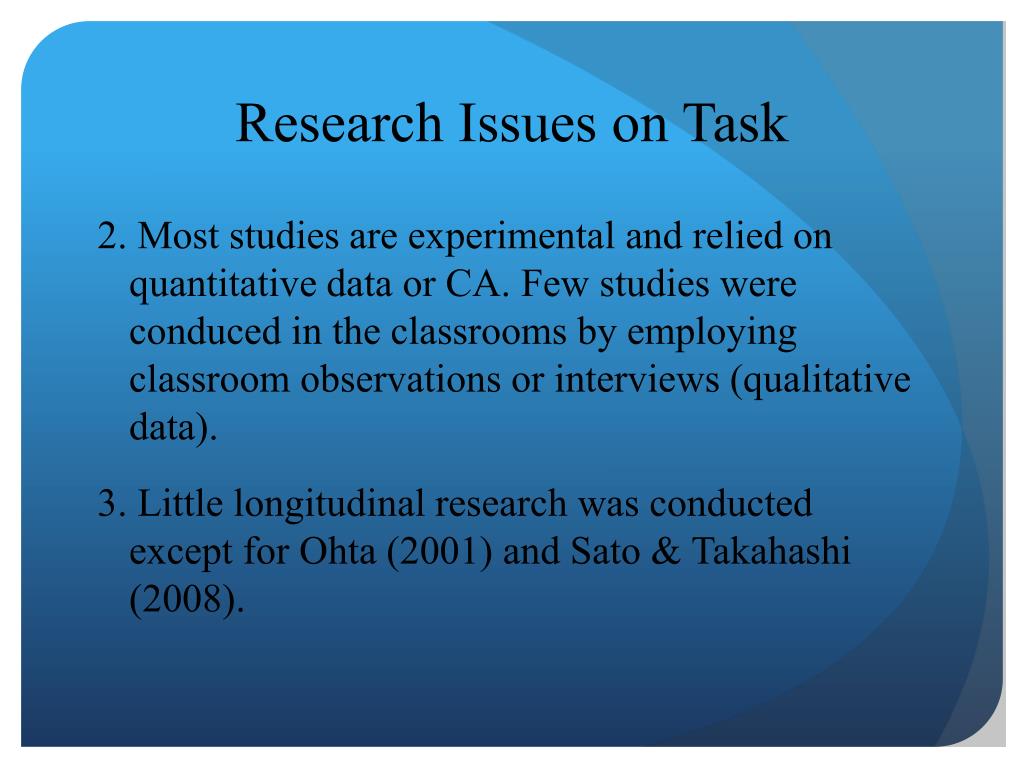 Research Issues on Task

2. Most studies are experimental and relied on quantitative data or CA. Few studies were conduced in the classrooms by employing classroom observations or interviews (qualitative data).

3. Little longitudinal research was conducted except for Ohta (2001) and Sato & Takahashi (2008).